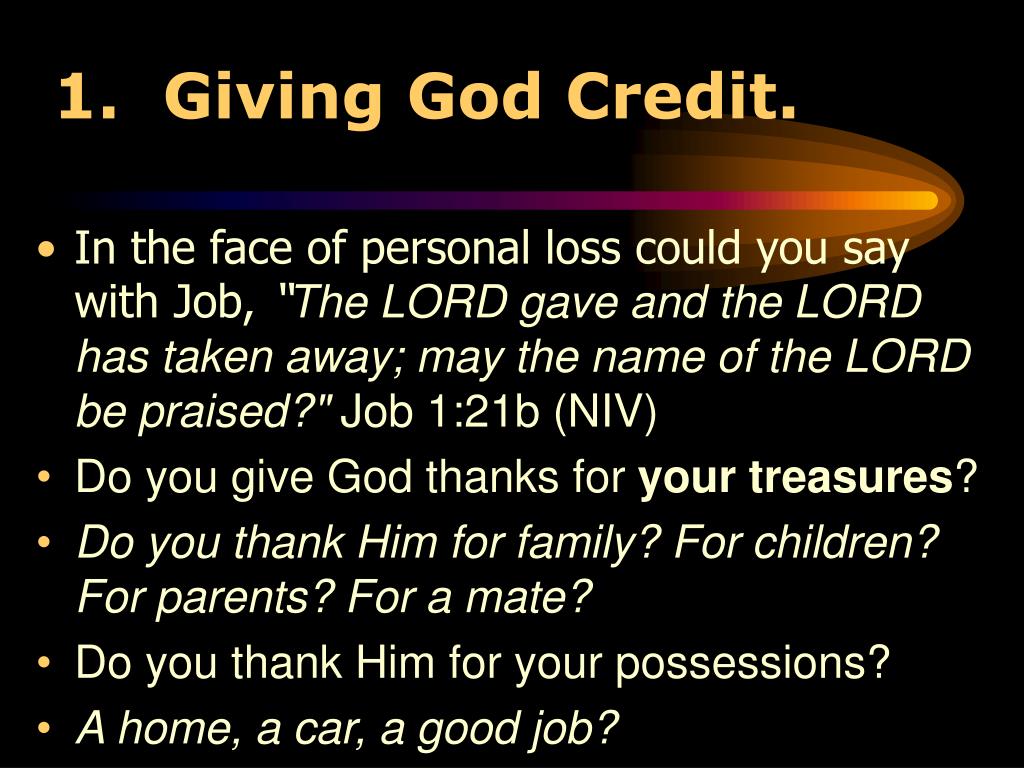 1. Giving God Credit.

• In the face of personal loss could you say with Job, "The LORD gave and the LORD has taken away; may the name of the LORD be praised?" Job 1:21b (NIV)
• Do you give God thanks for your treasures?
• Do you thank Him for family? For children? For parents? For a mate?
• Do you thank Him for your possessions?
• A home, a car, a good job?